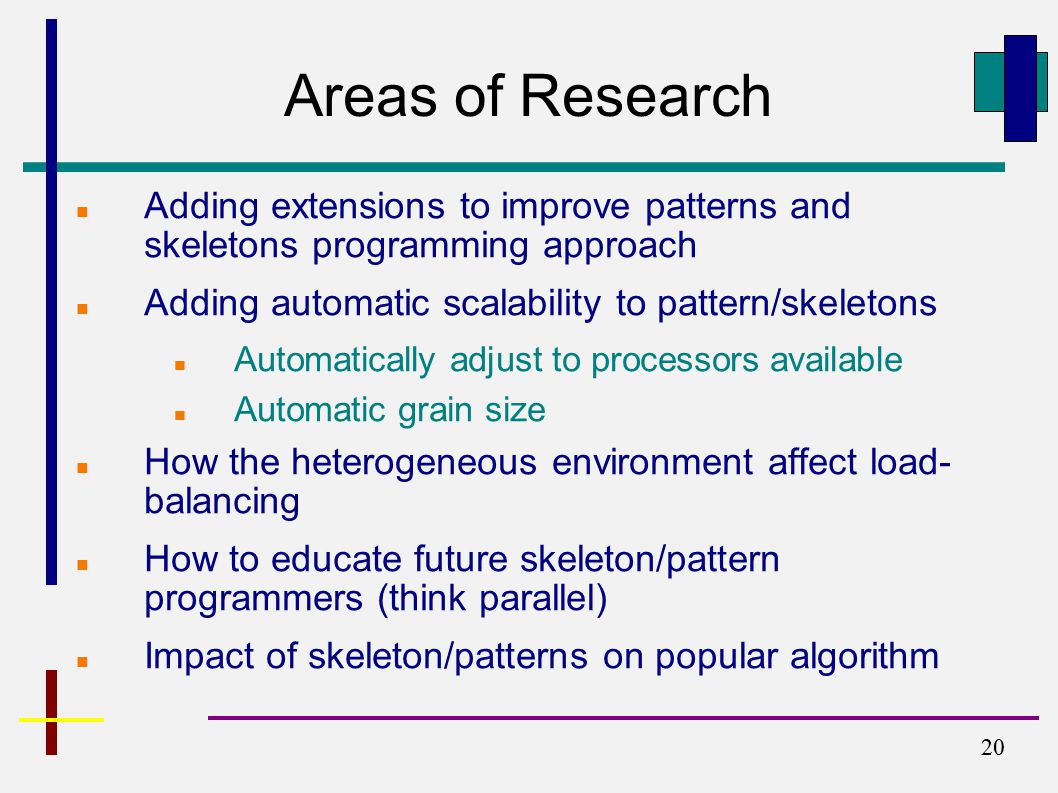 Areas of Research

- Adding extensions to improve patterns and skeletons programming approach
- Adding automatic scalability to pattern/skeletons
  - Automatically adjust to processors available
  - Automatic grain size
- How the heterogeneous environment affect load-balancing
- How to educate future skeleton/pattern programmers (think parallel)
- Impact of skeleton/patterns on popular algorithm

20